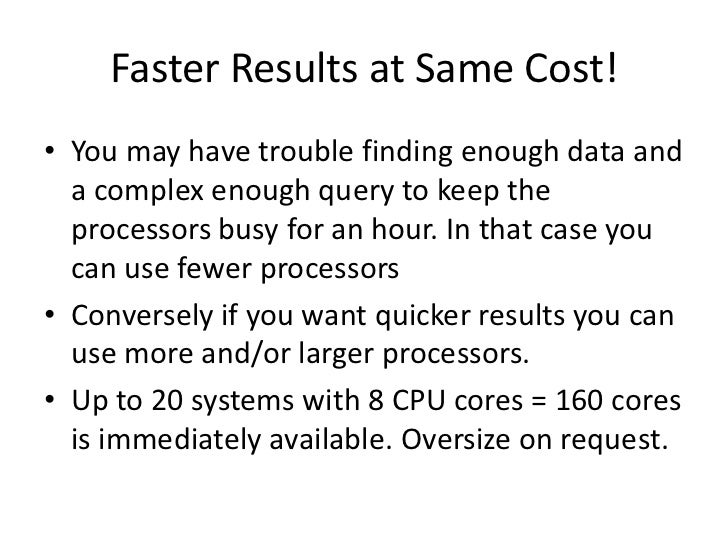 Faster Results at Same Cost!

• You may have trouble finding enough data and a complex enough query to keep the processors busy for an hour. In that case you can use fewer processors

• Conversely if you want quicker results you can use more and/or larger processors.

• Up to 20 systems with 8 CPU cores = 160 cores is immediately available. Oversize on request.